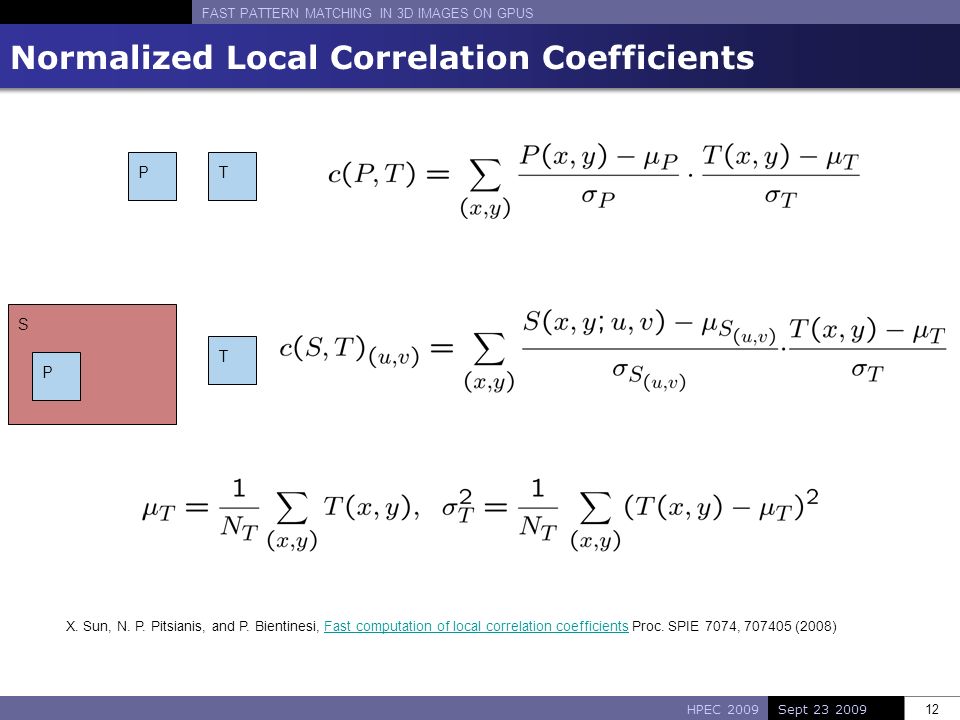 FAST PATTERN MATCHING IN 3D IMAGES ON GPUS

Normalized Local Correlation Coefficients

P T

$c(P,T) = \sum_{(x,y)} \frac{P(x,y) - \mu_P}{\sigma_P} \cdot \frac{T(x,y) - \mu_T}{\sigma_T}$

S

P

T

$c(S,T)_{(u,v)} = \sum_{(x,y)} \frac{S(x,y;u,v) - \mu_{S_{(u,v)}}}{\sigma_{S_{(u,v)}}} \cdot \frac{T(x,y) - \mu_T}{\sigma_T}$

$\mu_T = \frac{1}{N_T} \sum_{(x,y)} T(x,y), \quad \sigma_T^2 = \frac{1}{N_T} \sum_{(x,y)} (T(x,y) - \mu_T)^2$

X. Sun, N. P. Pitsianis, and P. Bientinesi, Fast computation of local correlation coefficients Proc. SPIE 7074, 707405 (2008)

HPEC 2009 Sept 23 2009 12